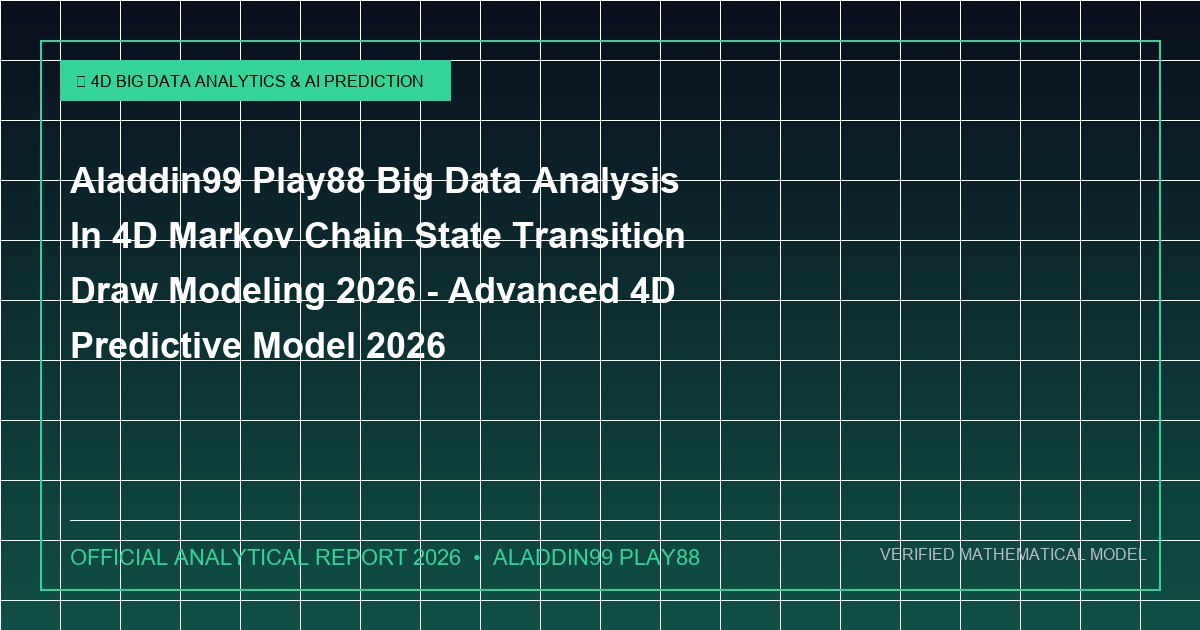 4D BIG DATA ANALYTICS & AI PREDICTION

Aladdin99 Play88 Big Data Analysis In 4D Markov Chain State Transition Draw Modeling 2026 - Advanced 4D Predictive Model 2026

OFFICIAL ANALYTICAL REPORT 2026 • ALADDIN99 PLAY88

VERIFIED MATHEMATICAL MODEL